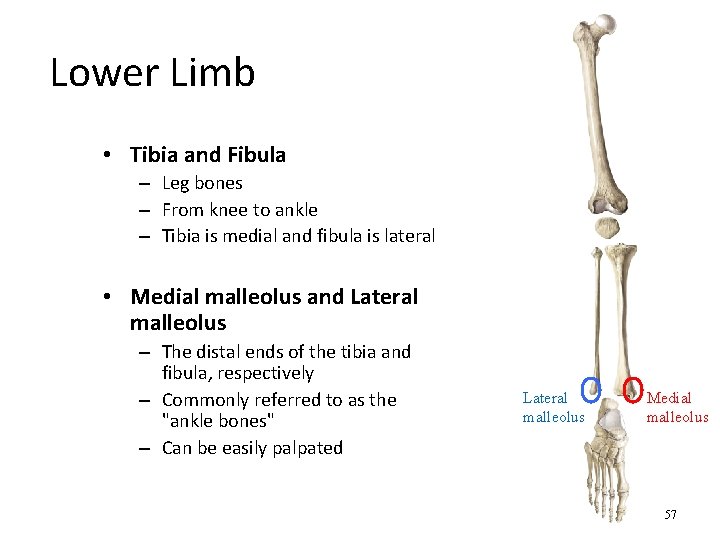 Lower Limb

• Tibia and Fibula
– Leg bones
– From knee to ankle
– Tibia is medial and fibula is lateral

• Medial malleolus and Lateral malleolus
– The distal ends of the tibia and fibula, respectively
– Commonly referred to as the "ankle bones"
– Can be easily palpated

Lateral malleolus

Medial malleolus

57